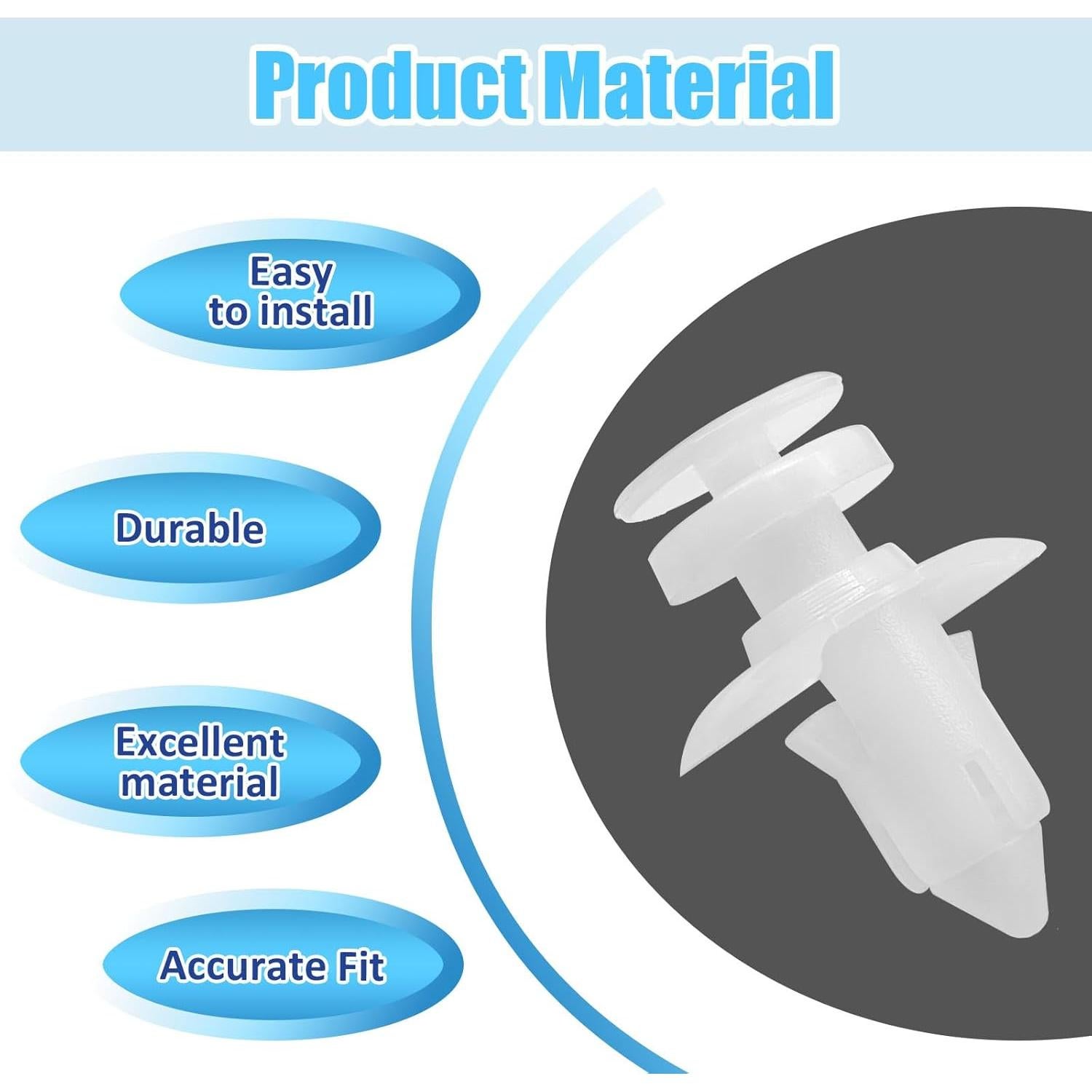 Product Material

Easy to install

Durable

Excellent material

Accurate Fit